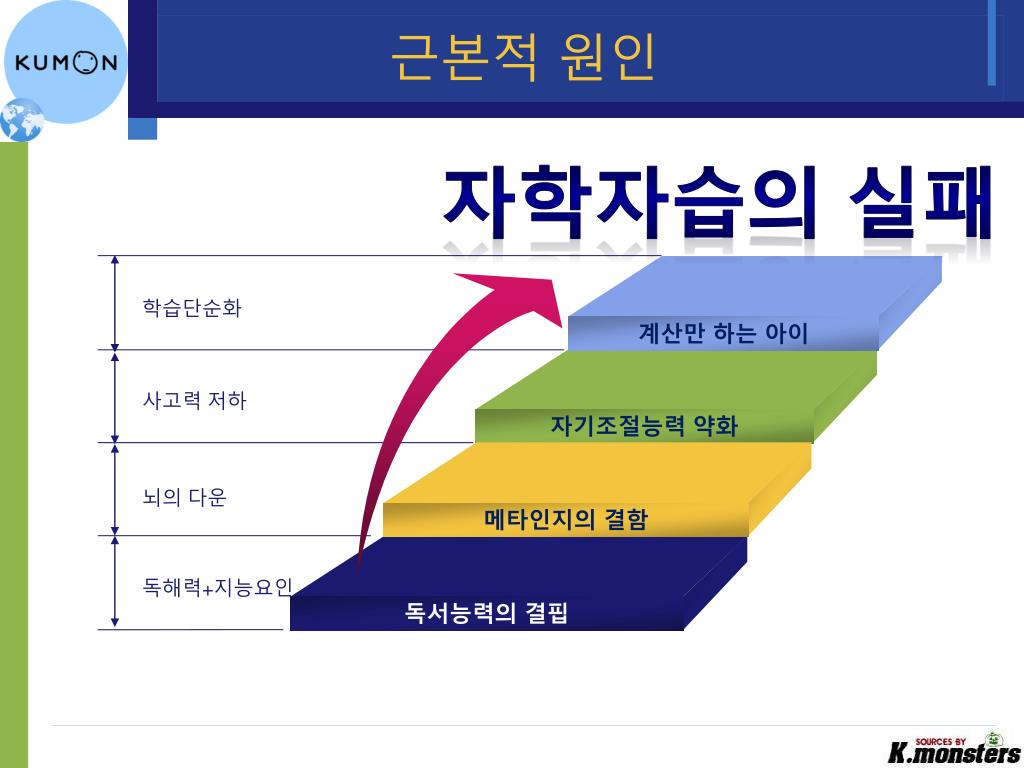 KUMON

근본적 원인

자학자습의 실패

학습단순화

사고력 저하

뇌의 다운

독해력+지능요인

계산만 하는 아이

자기조절능력 약화

메타인지의 결함

독서능력의 결핍

SOURCES BY K.monsters